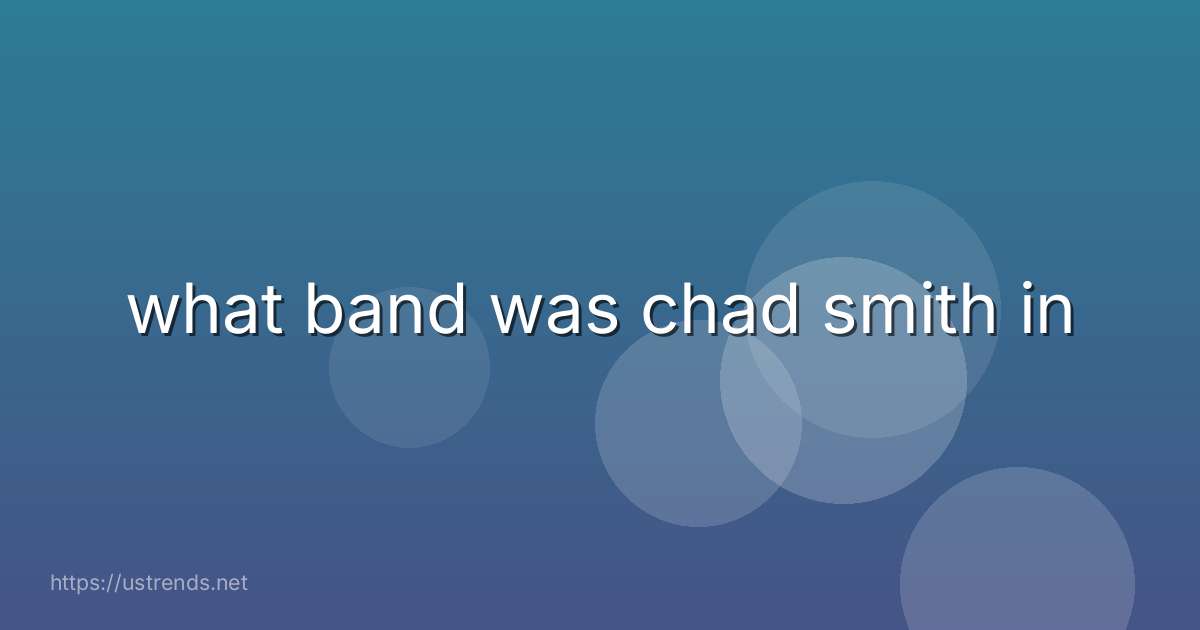 what band was chad smith in

https://ustrends.net